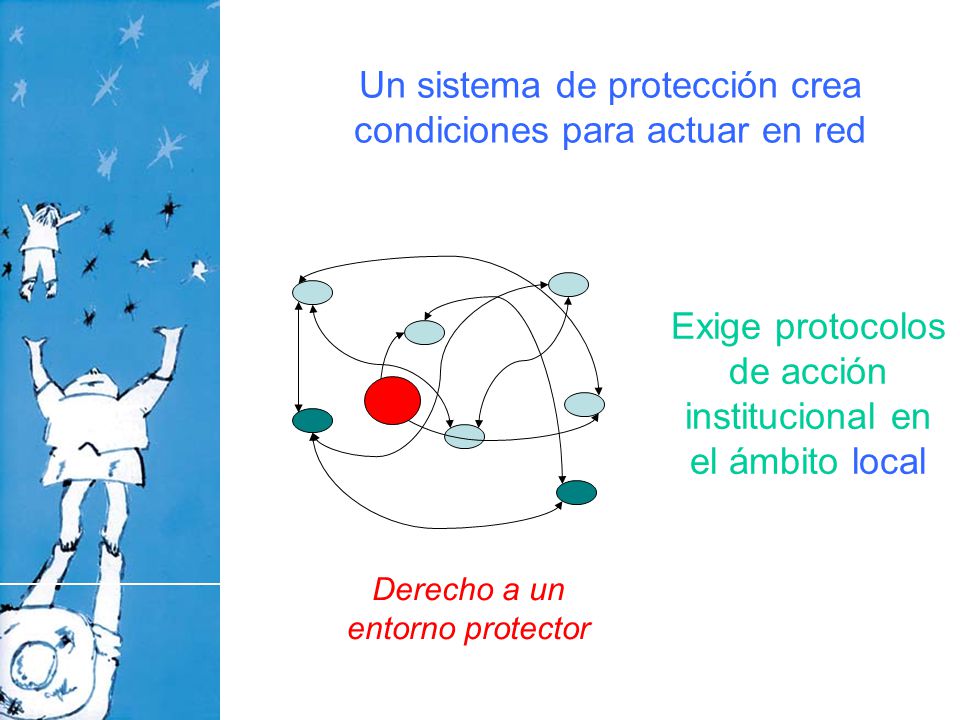 Un sistema de protección crea condiciones para actuar en red

Exige protocolos de acción institucional en el ámbito local

Derecho a un entorno protector